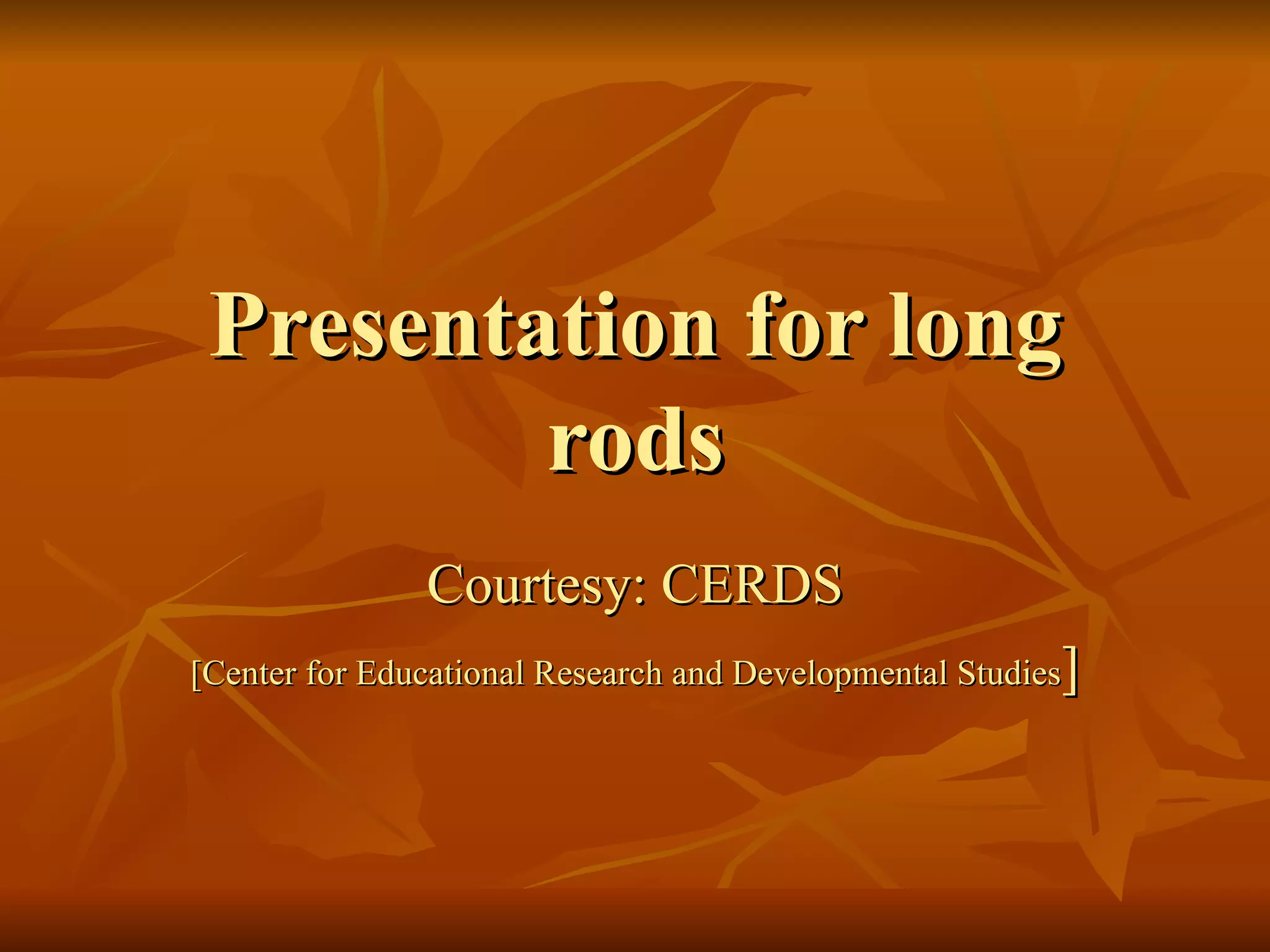 Presentation for long rods

Courtesy: CERDS

[Center for Educational Research and Developmental Studies]